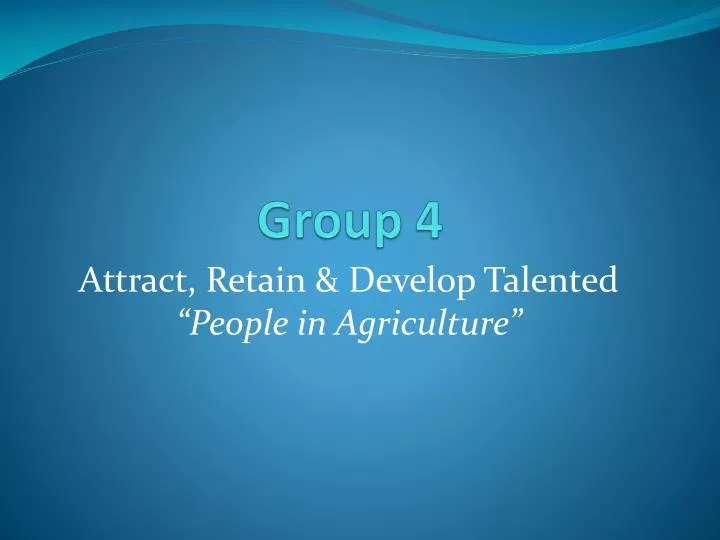 Group 4

Attract, Retain & Develop Talented
“People in Agriculture”